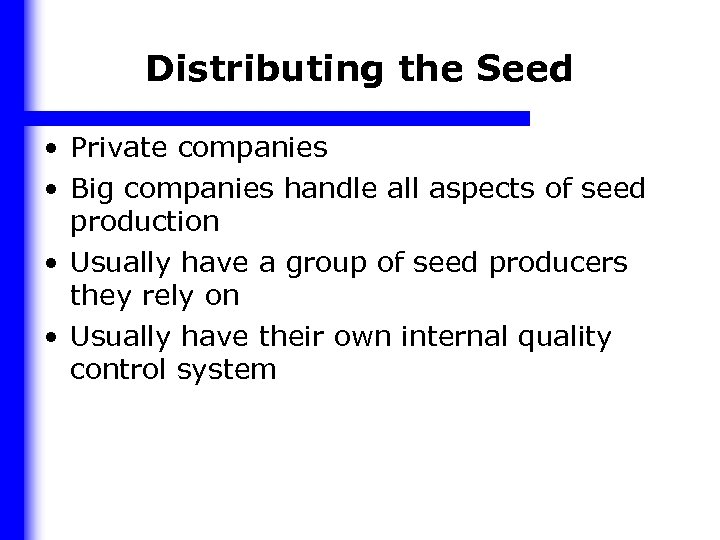 Distributing the Seed

• Private companies
• Big companies handle all aspects of seed production
• Usually have a group of seed producers they rely on
• Usually have their own internal quality control system